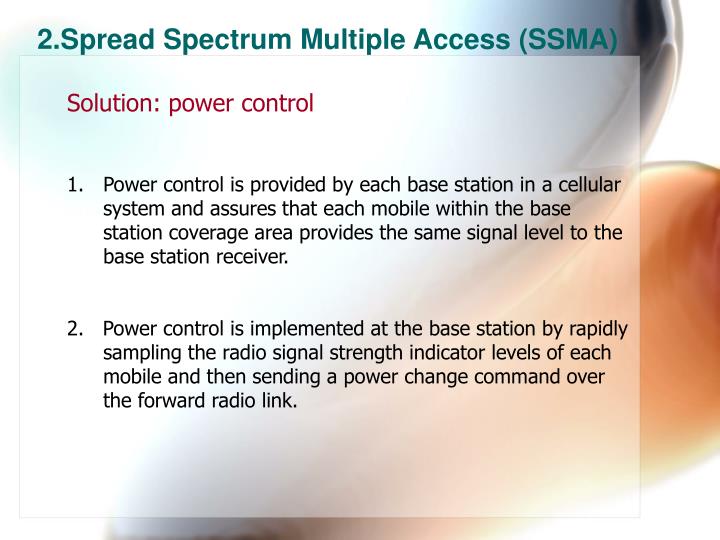 2.Spread Spectrum Multiple Access (SSMA)

Solution: power control

1. Power control is provided by each base station in a cellular system and assures that each mobile within the base station coverage area provides the same signal level to the base station receiver.

2. Power control is implemented at the base station by rapidly sampling the radio signal strength indicator levels of each mobile and then sending a power change command over the forward radio link.